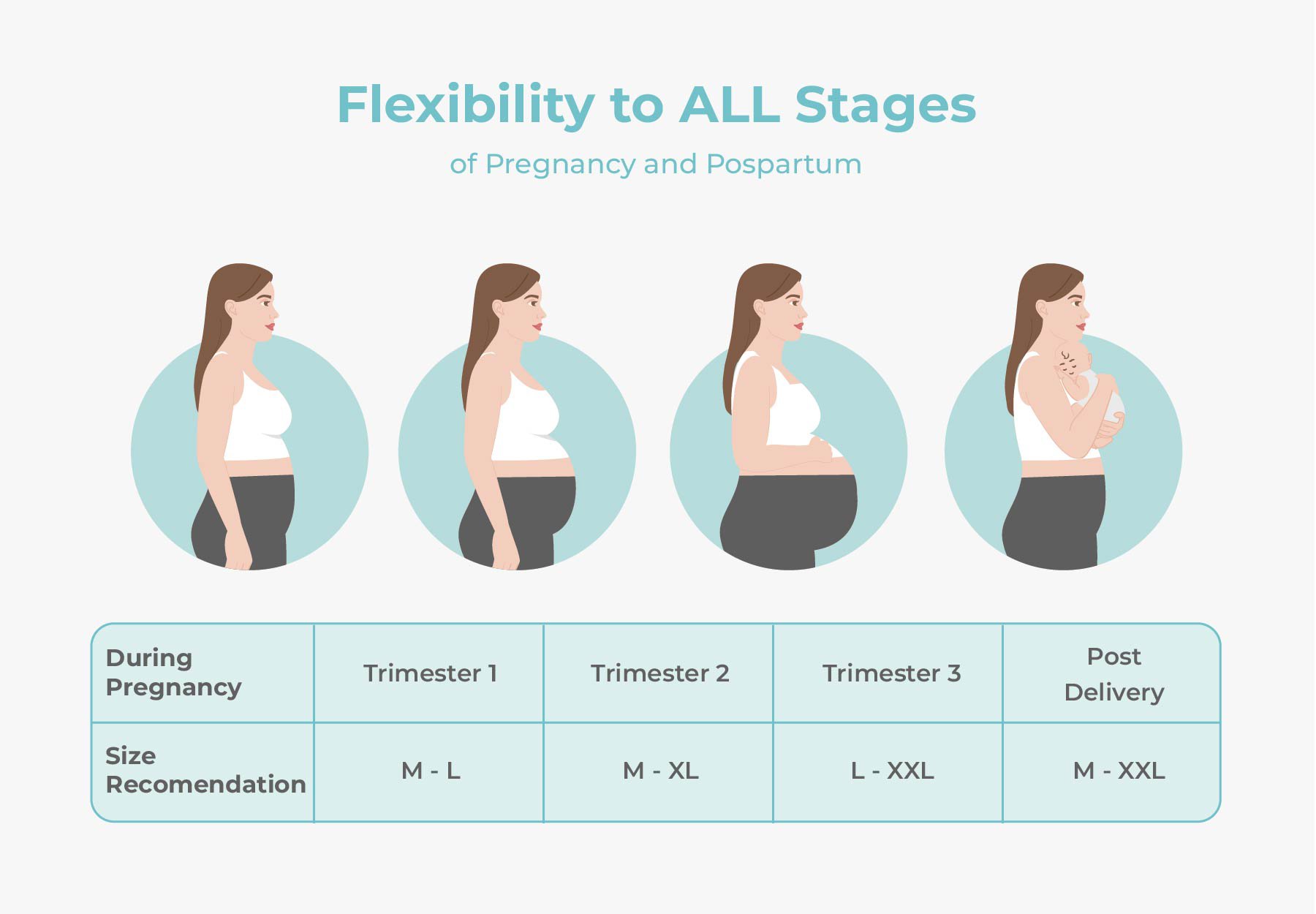 Flexibility to ALL Stages

of Pregnancy and Pospartum

| During Pregnancy | Trimester 1 | Trimester 2 | Trimester 3 | Post Delivery |
|---|---|---|---|---|
| Size Recomendation | M - L | M - XL | L - XXL | M - XXL |